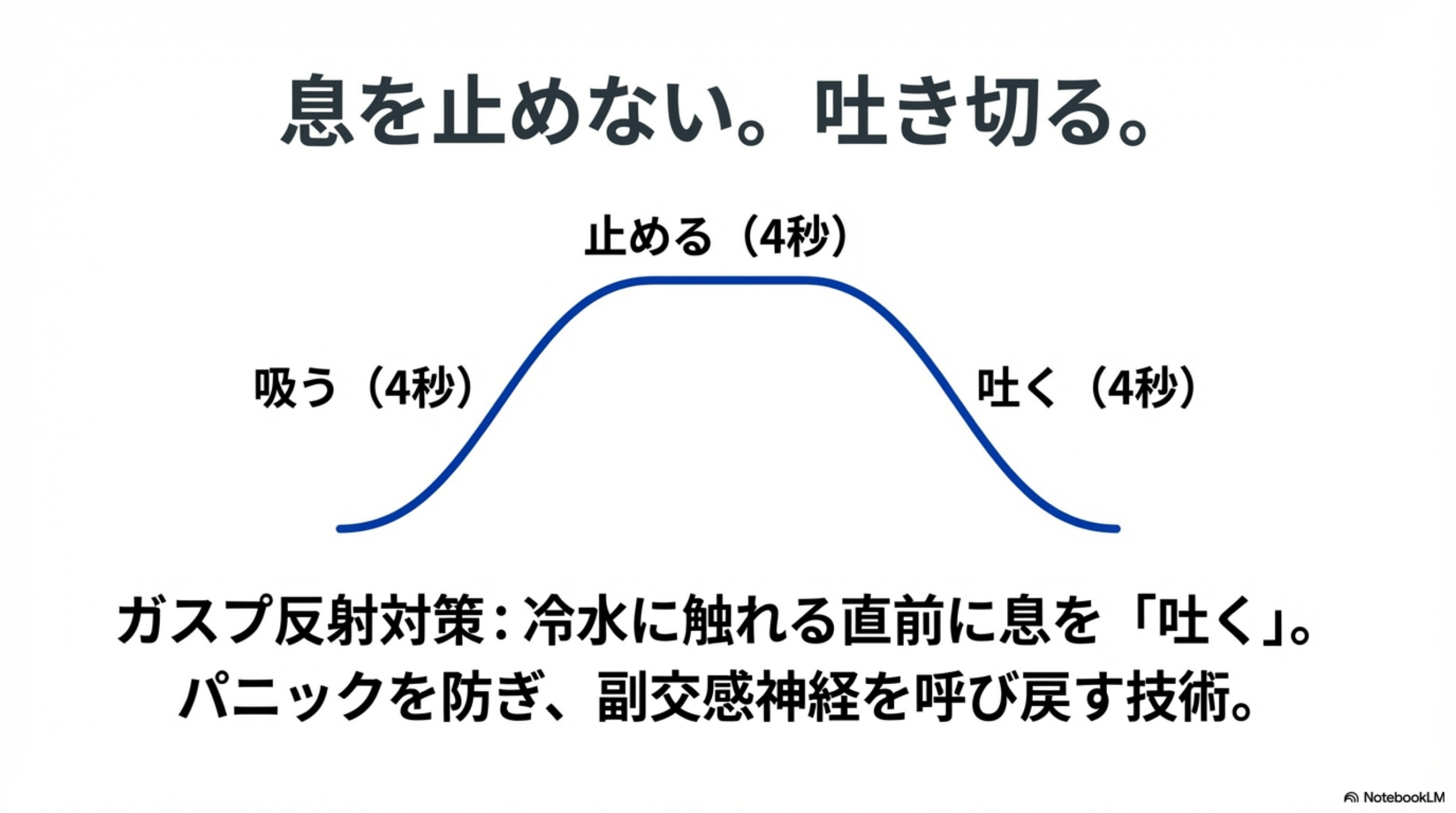 息を止めない。吐き切る。

止める（4秒）

吸う（4秒）

吐く（4秒）

ガスプ反射対策：冷水に触れる直前に息を「吐く」。
パニックを防ぎ、副交感神経を呼び戻す技術。

NotebookLM